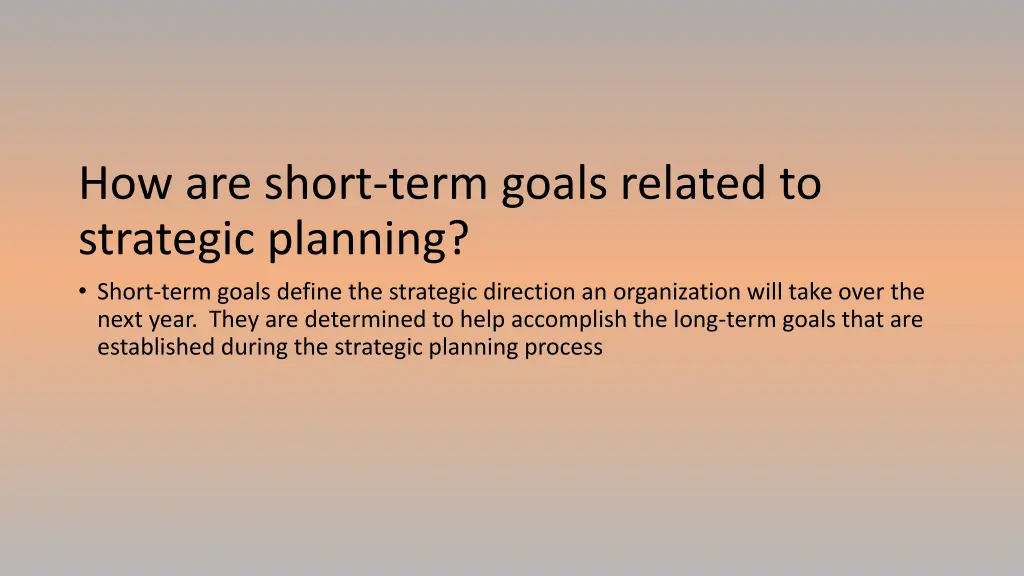 How are short-term goals related to strategic planning?

• Short-term goals define the strategic direction an organization will take over the next year. They are determined to help accomplish the long-term goals that are established during the strategic planning process